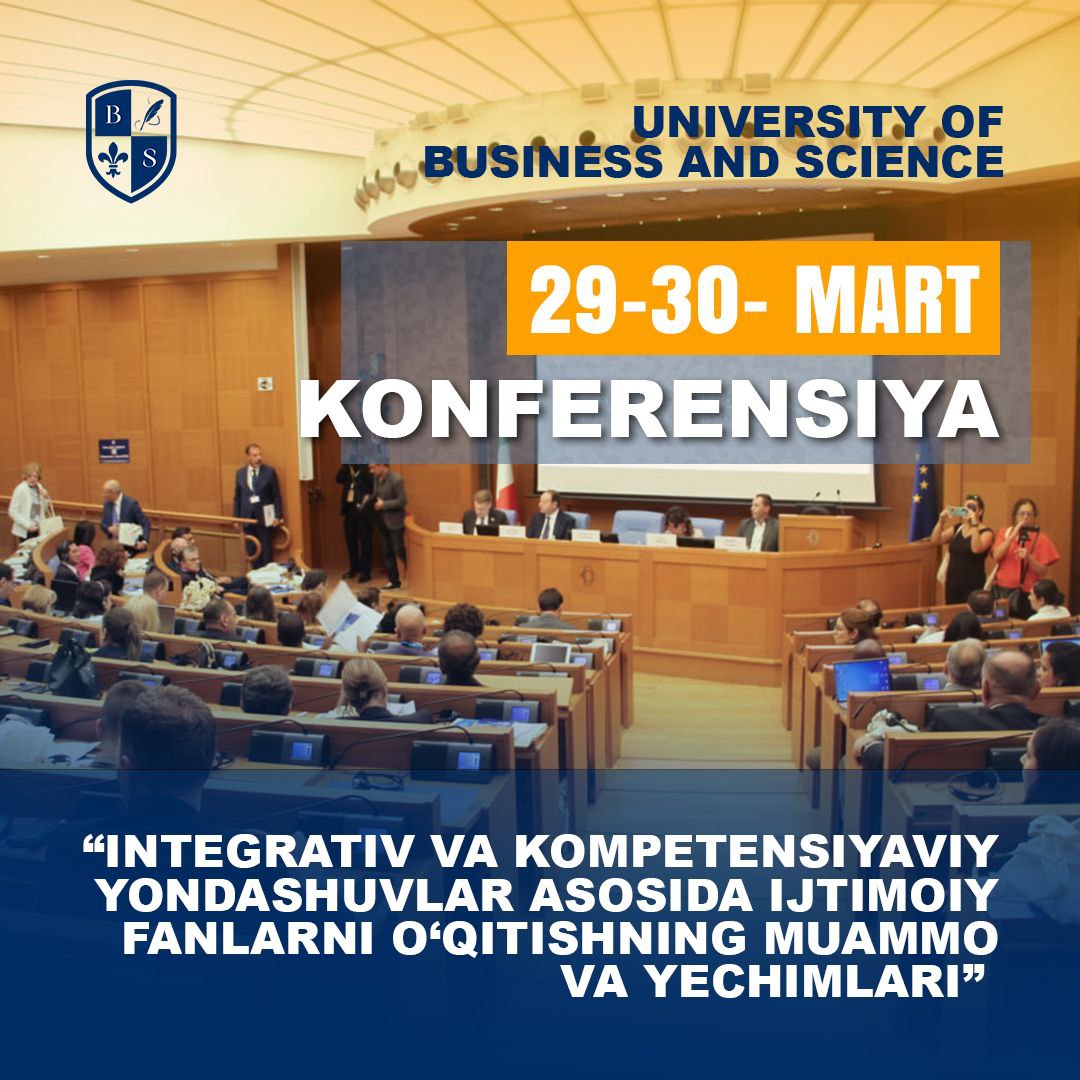 B S

UNIVERSITY OF BUSINESS AND SCIENCE

29-30- MART

KONFERENSIYA

“INTEGRATIV VA KOMPETENSIYAVIY YONDASHUVLAR ASOSIDA IJTIMOIY FANLARNI O‘QITISHNING MUAMMO VA YECHIMLARI”